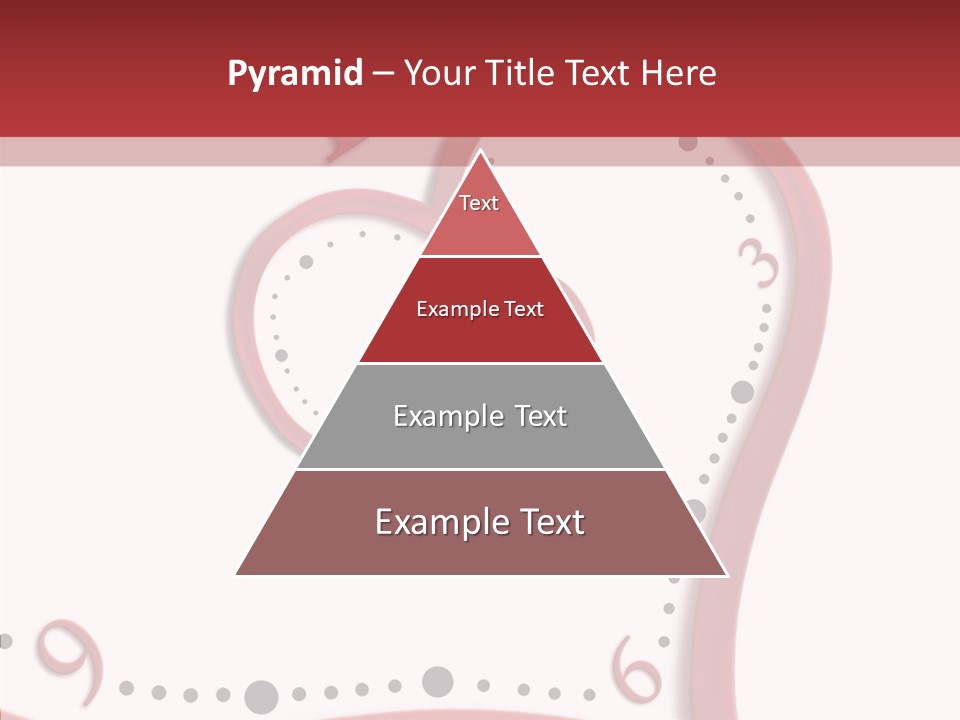 Pyramid – Your Title Text Here

Text

Example Text

Example Text

Example Text

3

9

6